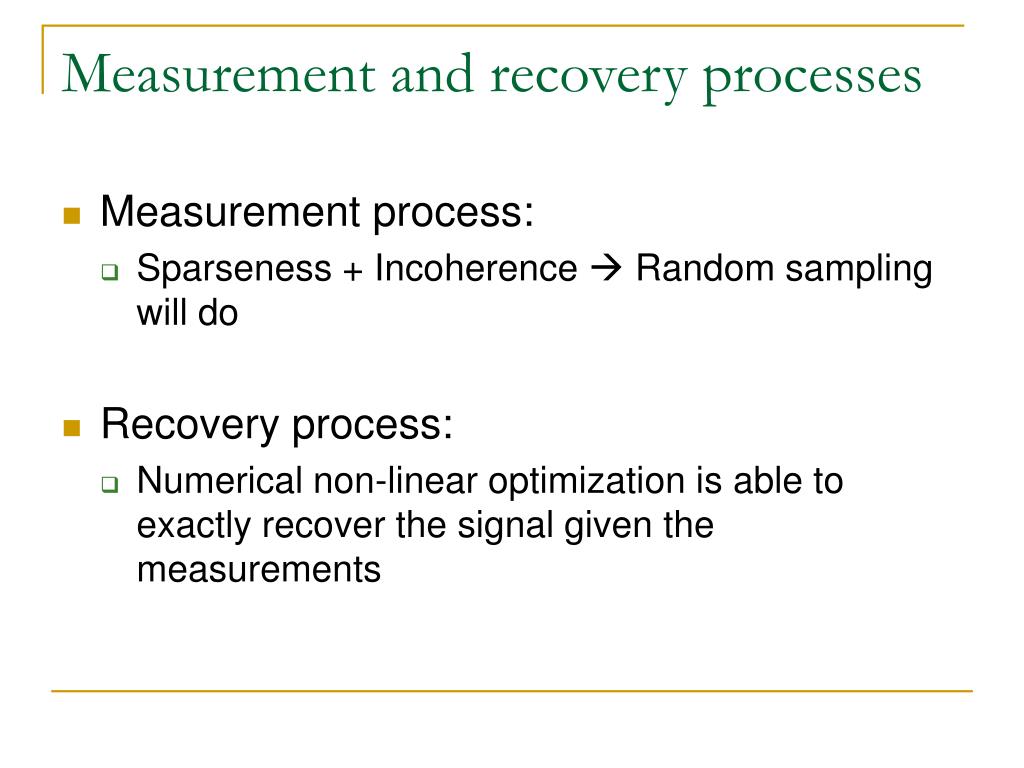 Measurement and recovery processes

Measurement process:

Sparseness + Incoherence → Random sampling will do

Recovery process:

Numerical non-linear optimization is able to exactly recover the signal given the measurements